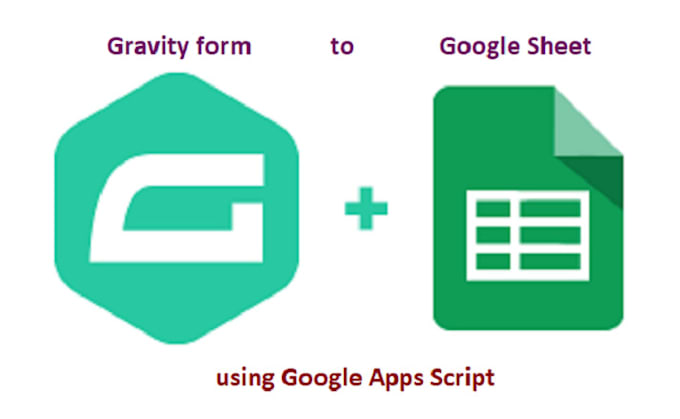 Gravity form to Google Sheet

+

using Google Apps Script